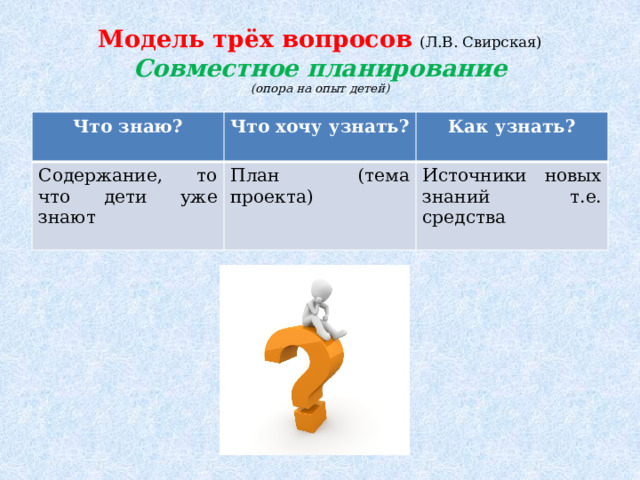 Модель трёх вопросов (Л.В. Свирская)
Совместное планирование
(опора на опыт детей)

| Что знаю? | Что хочу узнать? | Как узнать? |
|---|---|---|
| Содержание, то что дети уже знают | План (тема проекта) | Источники новых знаний т.е. средства |